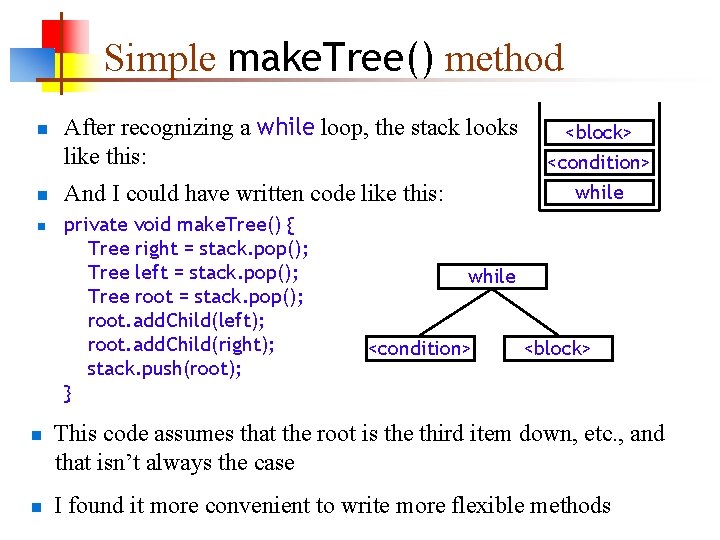 Simple makeTree() method

After recognizing a while loop, the stack looks like this:

<block>
<condition>
while

And I could have written code like this:

private void makeTree() {
Tree right = stack.pop();
Tree left = stack.pop();
Tree root = stack.pop();
root.addChild(left);
root.addChild(right);
stack.push(root);
}

while
<condition>
<block>

This code assumes that the root is the third item down, etc., and that isn't always the case

I found it more convenient to write more flexible methods